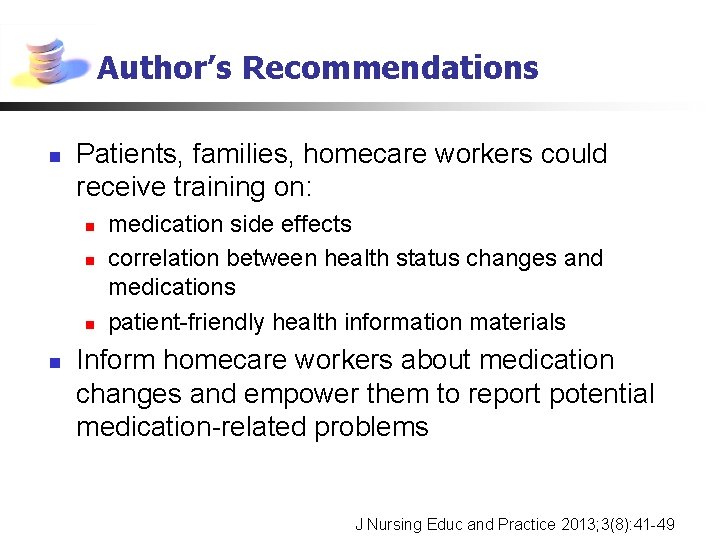 Author's Recommendations

- Patients, families, homecare workers could receive training on:
  - medication side effects
  - correlation between health status changes and medications
  - patient-friendly health information materials
- Inform homecare workers about medication changes and empower them to report potential medication-related problems

J Nursing Educ and Practice 2013;3(8):41-49